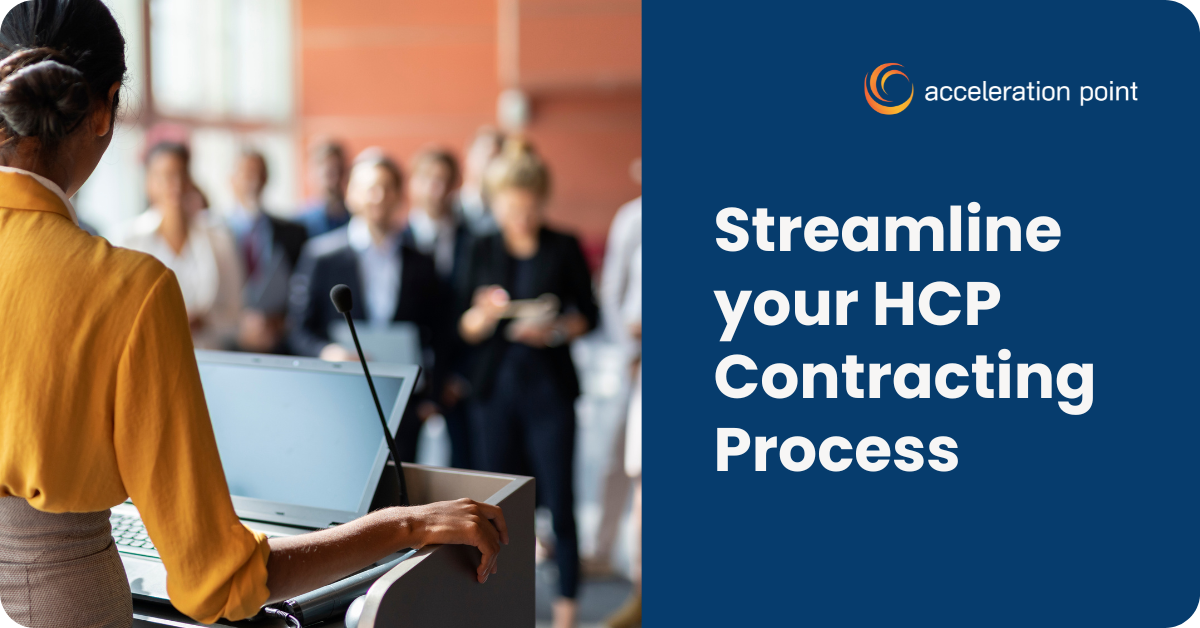 acceleration point

Streamline your HCP Contracting Process